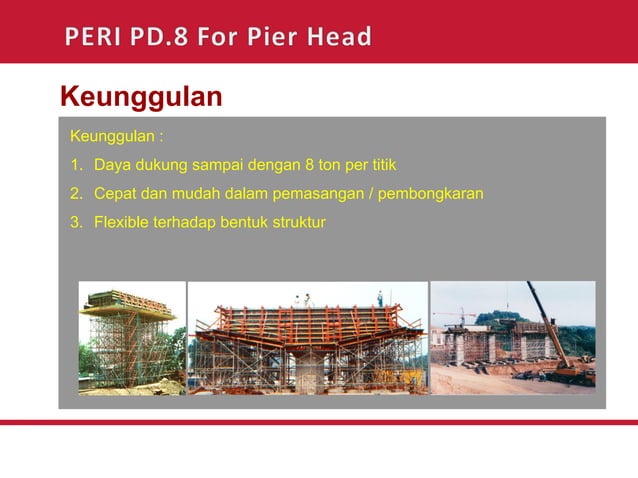 PERI PD.8 For Pier Head

Keunggulan

Keunggulan :

1. Daya dukung sampai dengan 8 ton per titik
2. Cepat dan mudah dalam pemasangan / pembongkaran
3. Flexible terhadap bentuk struktur